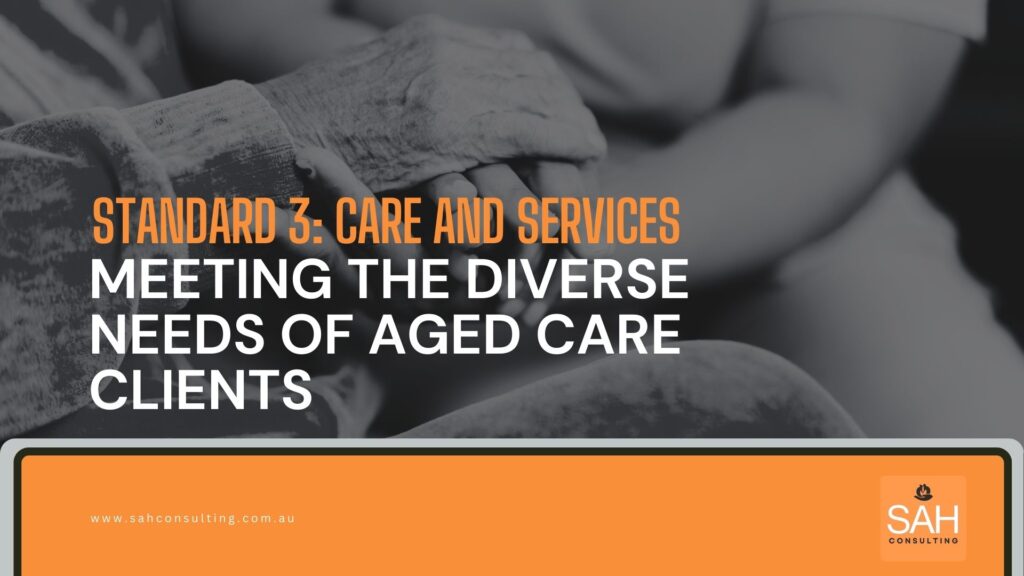 STANDARD 3: CARE AND SERVICES
MEETING THE DIVERSE NEEDS OF AGED CARE CLIENTS

www.sahconsulting.com.au

SAH
CONSULTING